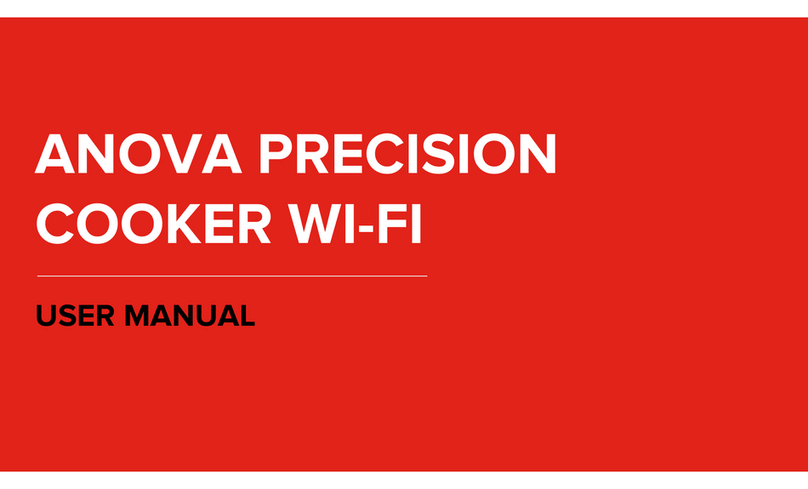 ANOVA PRECISION COOKER WI-FI

USER MANUAL